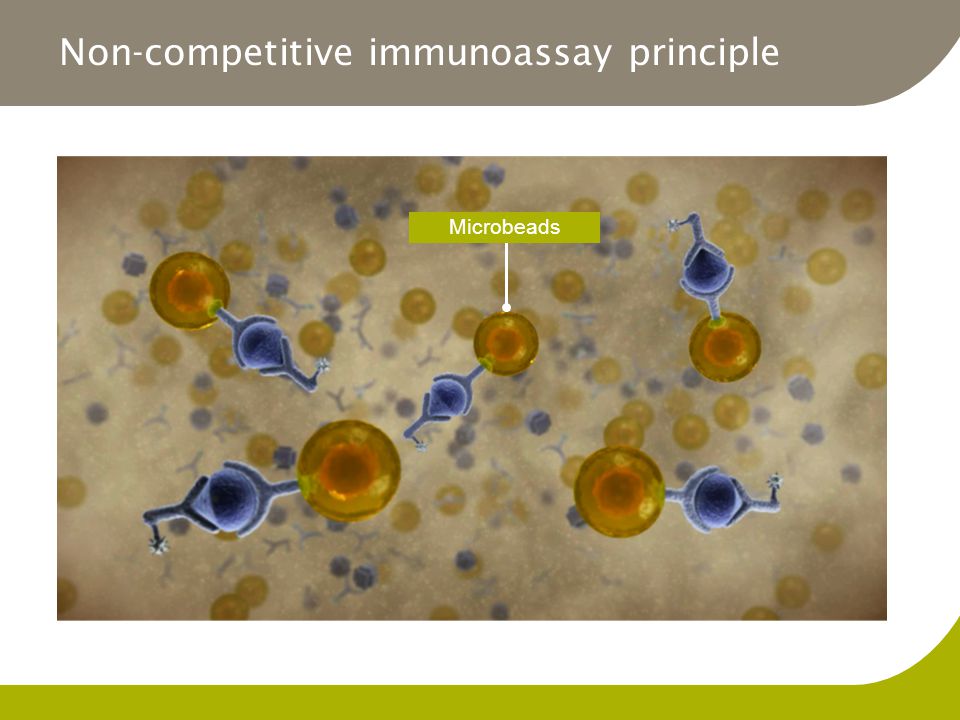 Non-competitive immunoassay principle

Microbeads